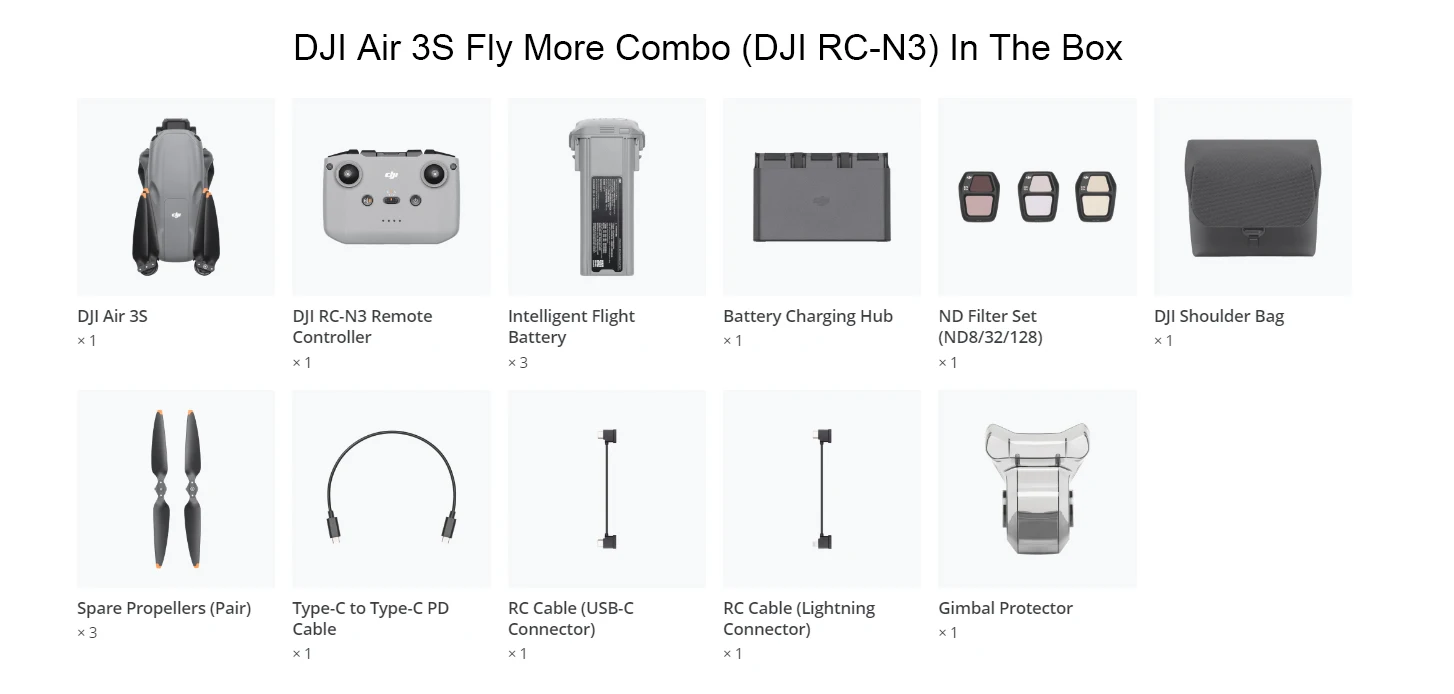 DJI Air 3S Fly More Combo (DJI RC-N3) In The Box

DJI Air 3S
× 1

DJI RC-N3 Remote Controller
× 1

Intelligent Flight Battery
× 3

Battery Charging Hub
× 1

ND Filter Set (ND8/32/128)
× 1

DJI Shoulder Bag
× 1

Spare Propellers (Pair)
× 3

Type-C to Type-C PD Cable
× 1

RC Cable (USB-C Connector)
× 1

RC Cable (Lightning Connector)
× 1

Gimbal Protector
× 1